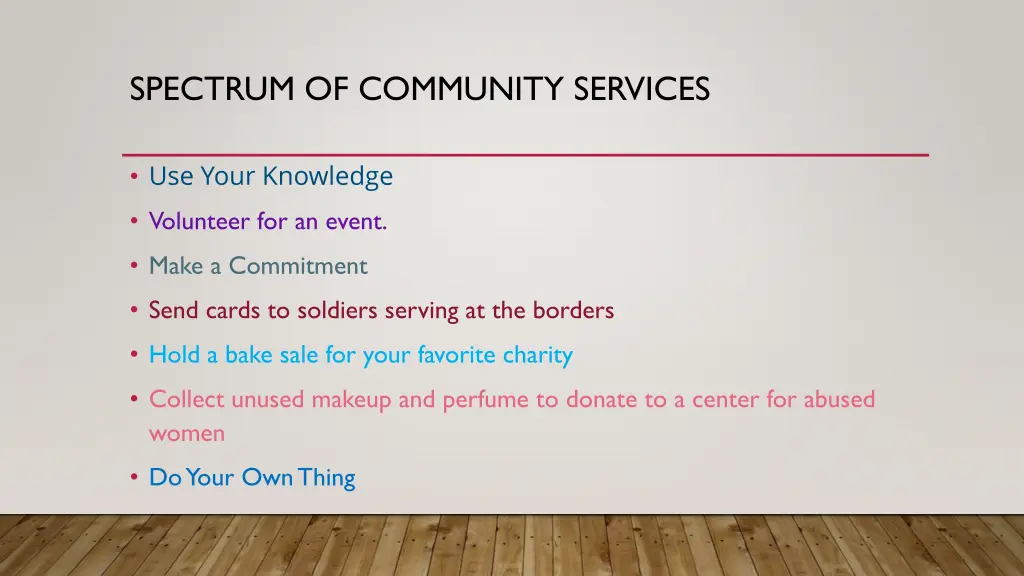 SPECTRUM OF COMMUNITY SERVICES

• Use Your Knowledge
• Volunteer for an event.
• Make a Commitment
• Send cards to soldiers serving at the borders
• Hold a bake sale for your favorite charity
• Collect unused makeup and perfume to donate to a center for abused women
• Do Your Own Thing